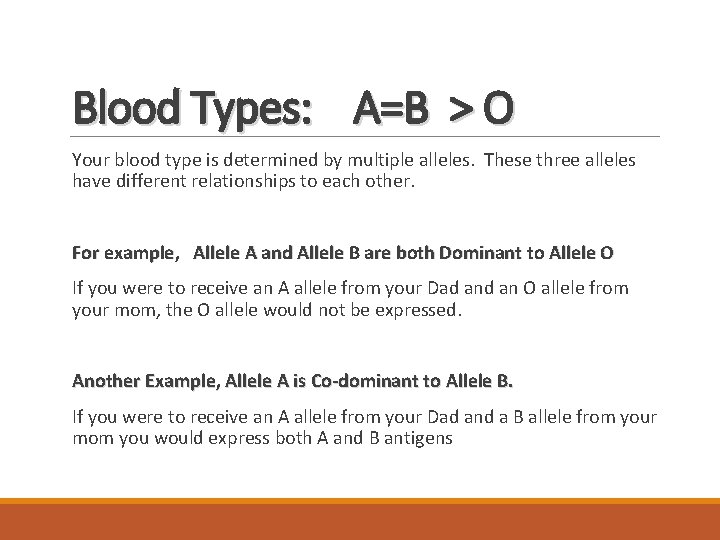 Blood Types:    A=B  > O

Your blood type is determined by multiple alleles.  These three alleles have different relationships to each other.

For example,   Allele A and Allele B are both Dominant to Allele O

If you were to receive an A allele from your Dad and an O allele from your mom, the O allele would not be expressed.

Another Example, Allele A is Co-dominant to Allele B.

If you were to receive an A allele from your Dad and a B allele from your mom you would express both A and B antigens